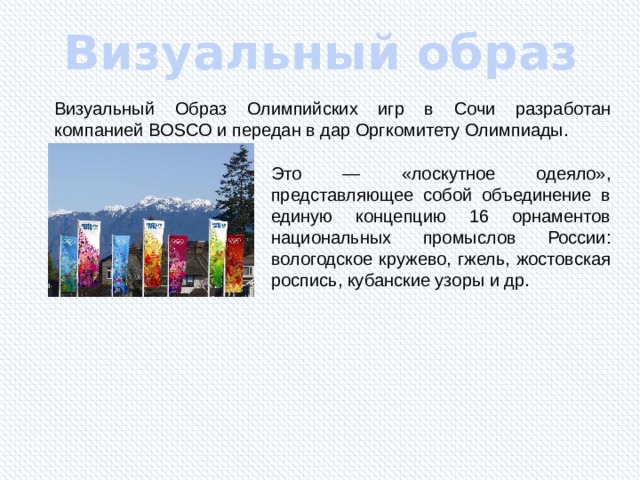 Визуальный образ

Визуальный Образ Олимпийских игр в Сочи разработан компанией BOSCO и передан в дар Оргкомитету Олимпиады.

Это — «лоскутное одеяло», представляющее собой объединение в единую концепцию 16 орнаментов национальных промыслов России: вологодское кружево, гжель, жостовская роспись, кубанские узоры и др.